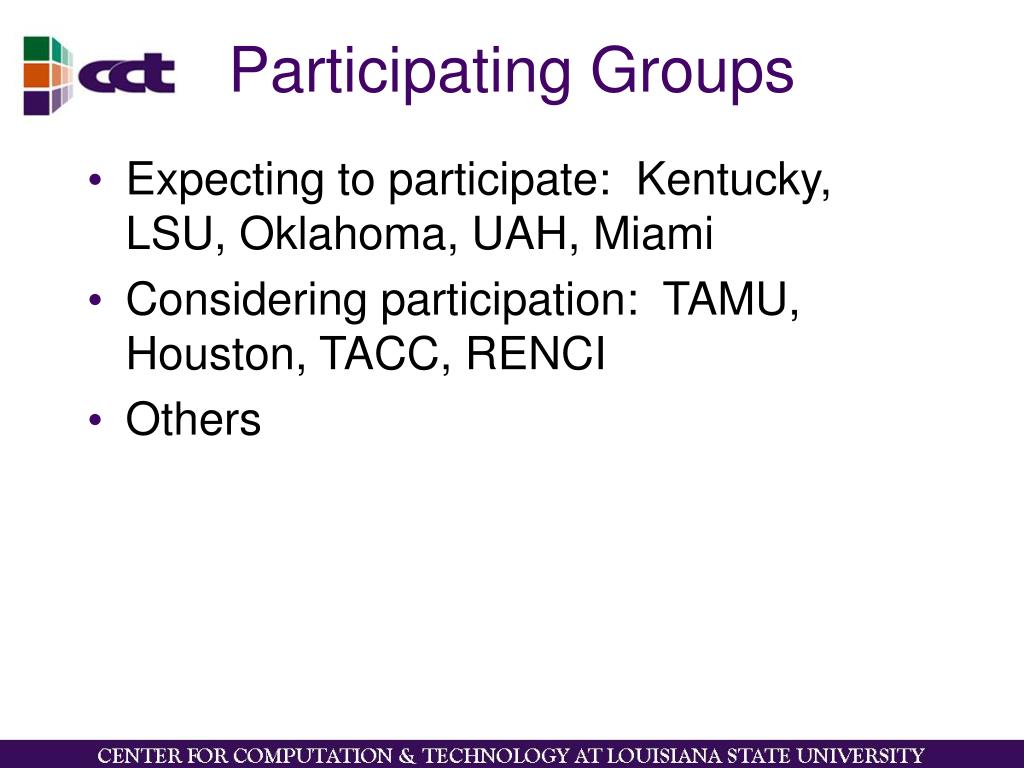 cct

Participating Groups

• Expecting to participate:  Kentucky, LSU, Oklahoma, UAH, Miami
• Considering participation:  TAMU, Houston, TACC, RENCI
• Others

CENTER FOR COMPUTATION & TECHNOLOGY AT LOUISIANA STATE UNIVERSITY